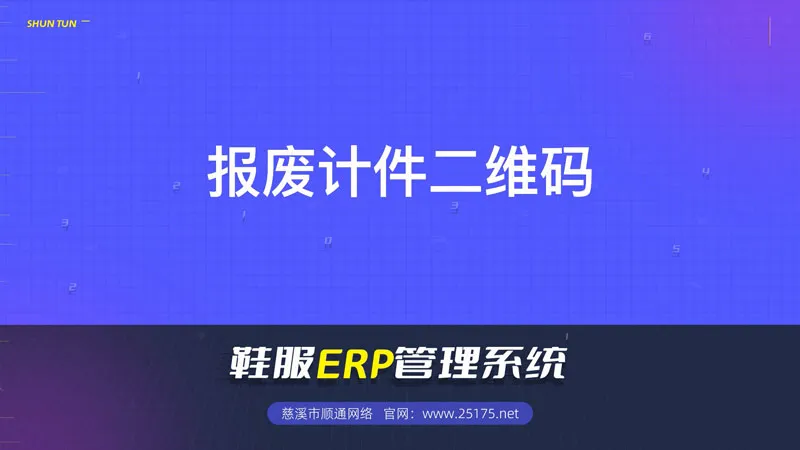 SHUN TUN

报废计件二维码

鞋服ERP管理系统

慈溪市顺通网络 官网：www.25175.net